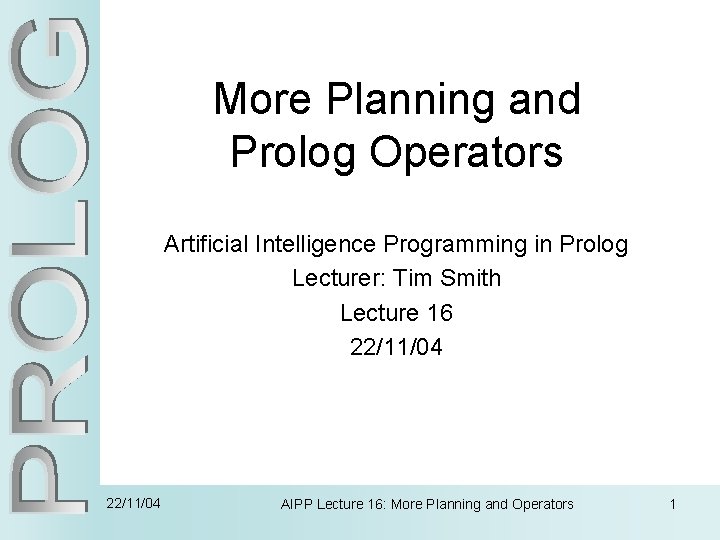 PROLOG

More Planning and Prolog Operators

Artificial Intelligence Programming in Prolog
Lecturer: Tim Smith
Lecture 16
22/11/04

22/11/04 AIPP Lecture 16: More Planning and Operators 1